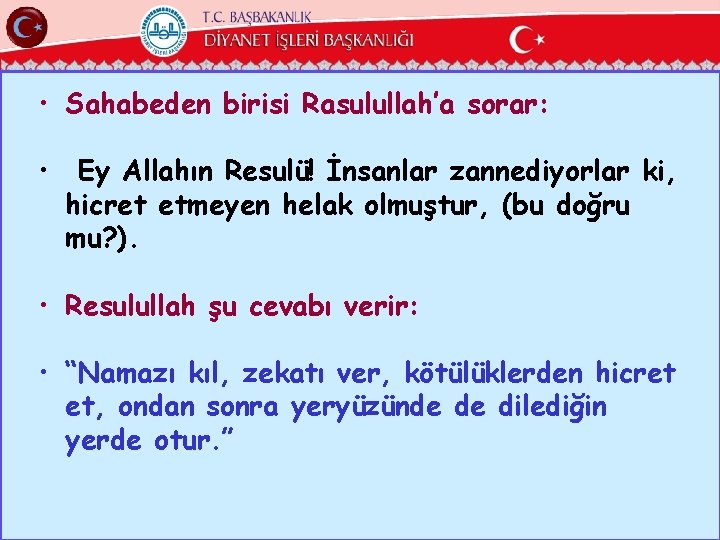 T.C. BAŞBAKANLIK
DİYANET İŞLERİ BAŞKANLIĞI

• Sahabeden birisi Rasulullah'a sorar:

• Ey Allahın Resulü! İnsanlar zannediyorlar ki, hicret etmeyen helak olmuştur, (bu doğru mu?).

• Resulullah şu cevabı verir:

• "Namazı kıl, zekatı ver, kötülüklerden hicret et, ondan sonra yeryüzünde de dilediğin yerde otur."